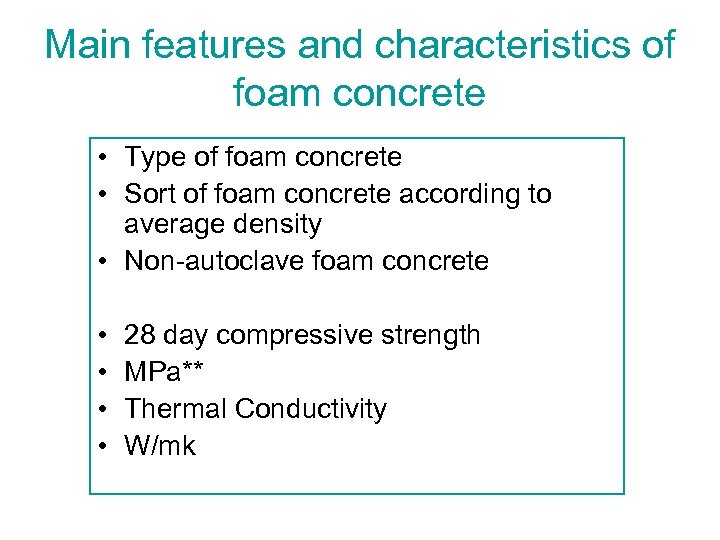 Main features and characteristics of foam concrete

• Type of foam concrete
• Sort of foam concrete according to average density
• Non-autoclave foam concrete

• 28 day compressive strength
• MPa**
• Thermal Conductivity
• W/mk